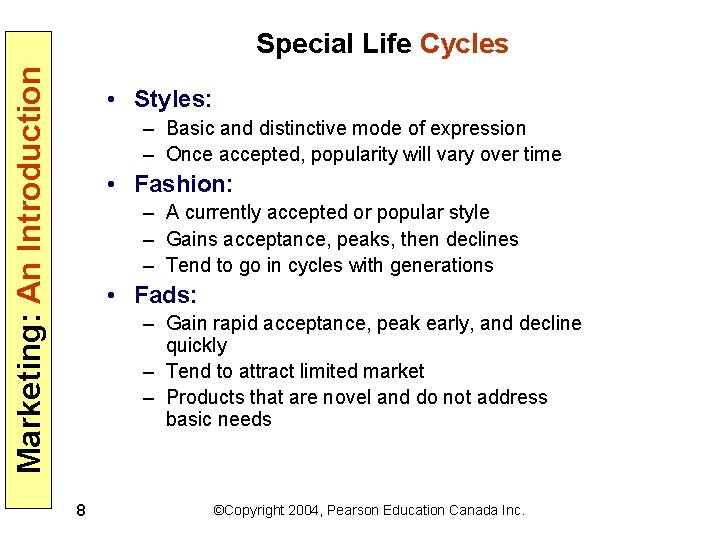 Marketing: An Introduction

Special Life Cycles

• Styles:
– Basic and distinctive mode of expression
– Once accepted, popularity will vary over time

• Fashion:
– A currently accepted or popular style
– Gains acceptance, peaks, then declines
– Tend to go in cycles with generations

• Fads:
– Gain rapid acceptance, peak early, and decline quickly
– Tend to attract limited market
– Products that are novel and do not address basic needs

8

©Copyright 2004, Pearson Education Canada Inc.